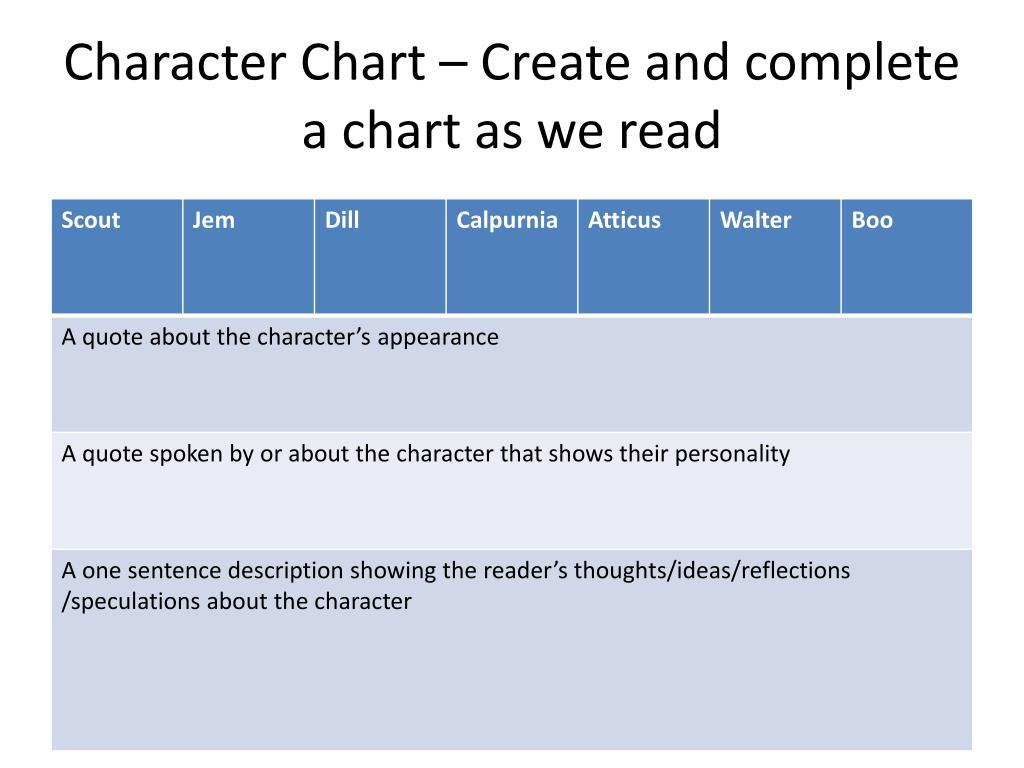 Character Chart – Create and complete a chart as we read

| Scout | Jem | Dill | Calpurnia | Atticus | Walter | Boo |
|---|---|---|---|---|---|---|
| A quote about the character’s appearance | | | | | | |
| A quote spoken by or about the character that shows their personality | | | | | | |
| A one sentence description showing the reader’s thoughts/ideas/reflections /speculations about the character | | | | | | |